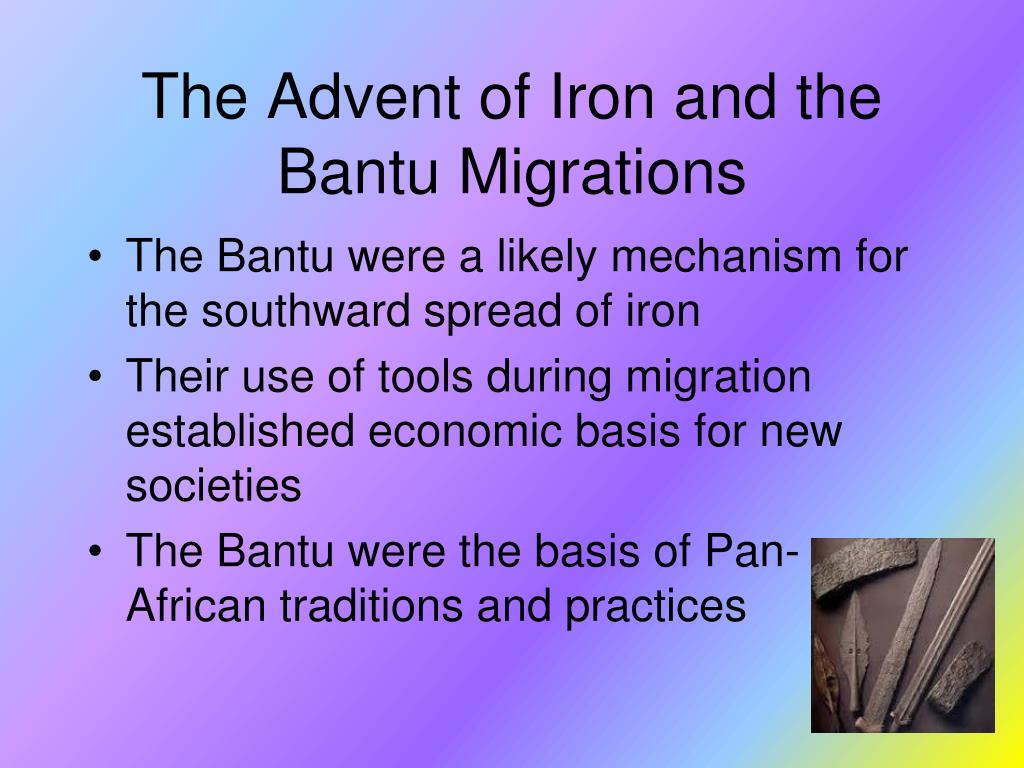 The Advent of Iron and the Bantu Migrations

• The Bantu were a likely mechanism for the southward spread of iron
• Their use of tools during migration established economic basis for new societies
• The Bantu were the basis of Pan-African traditions and practices